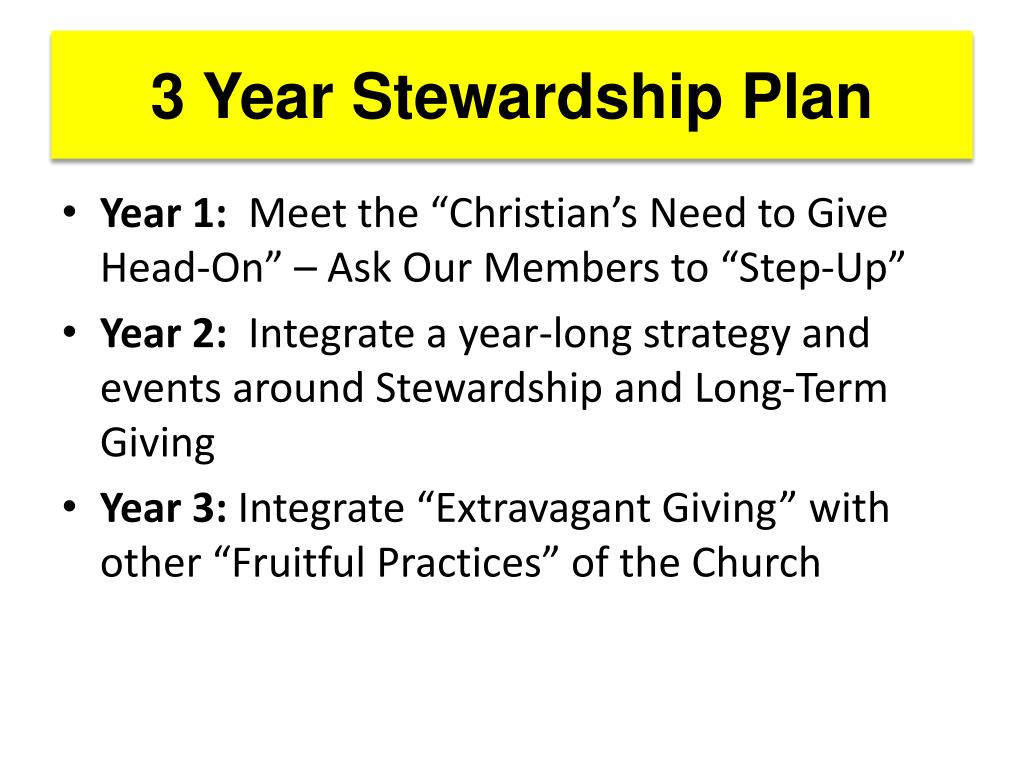 3 Year Stewardship Plan

• Year 1: Meet the “Christian’s Need to Give Head-On” – Ask Our Members to “Step-Up”
• Year 2: Integrate a year-long strategy and events around Stewardship and Long-Term Giving
• Year 3: Integrate “Extravagant Giving” with other “Fruitful Practices” of the Church